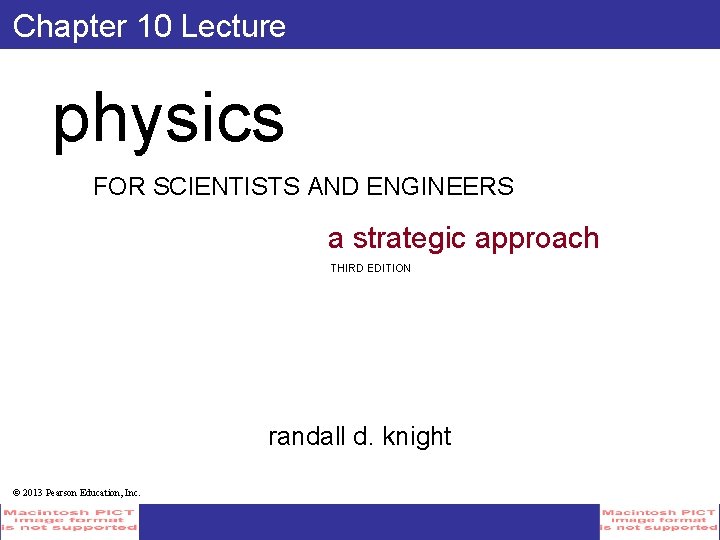 Chapter 10 Lecture

physics

FOR SCIENTISTS AND ENGINEERS

a strategic approach

THIRD EDITION

randall d. knight

© 2013 Pearson Education, Inc.

Macintosh PICT image format is not supported

Macintosh PICT image format is not supported